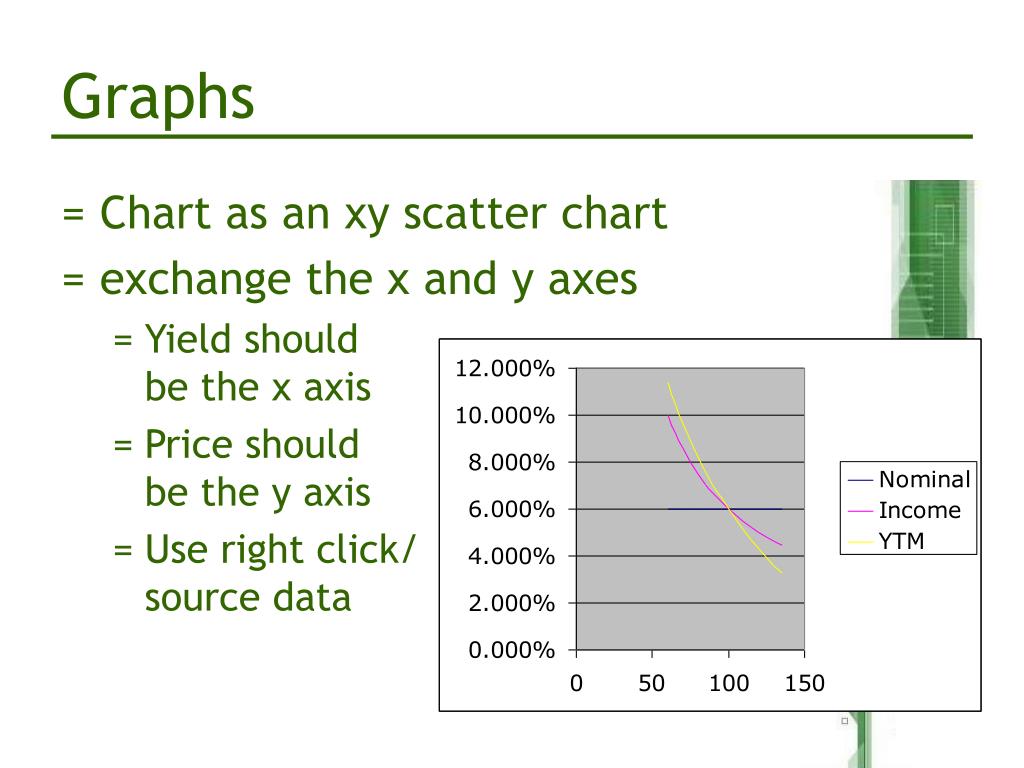 Graphs

= Chart as an xy scatter chart

= exchange the x and y axes

= Yield should be the x axis

= Price should be the y axis

= Use right click/ source data

12.000%
10.000%
8.000%
6.000%
4.000%
2.000%
0.000%
0
50
100
150

Nominal
Income
YTM